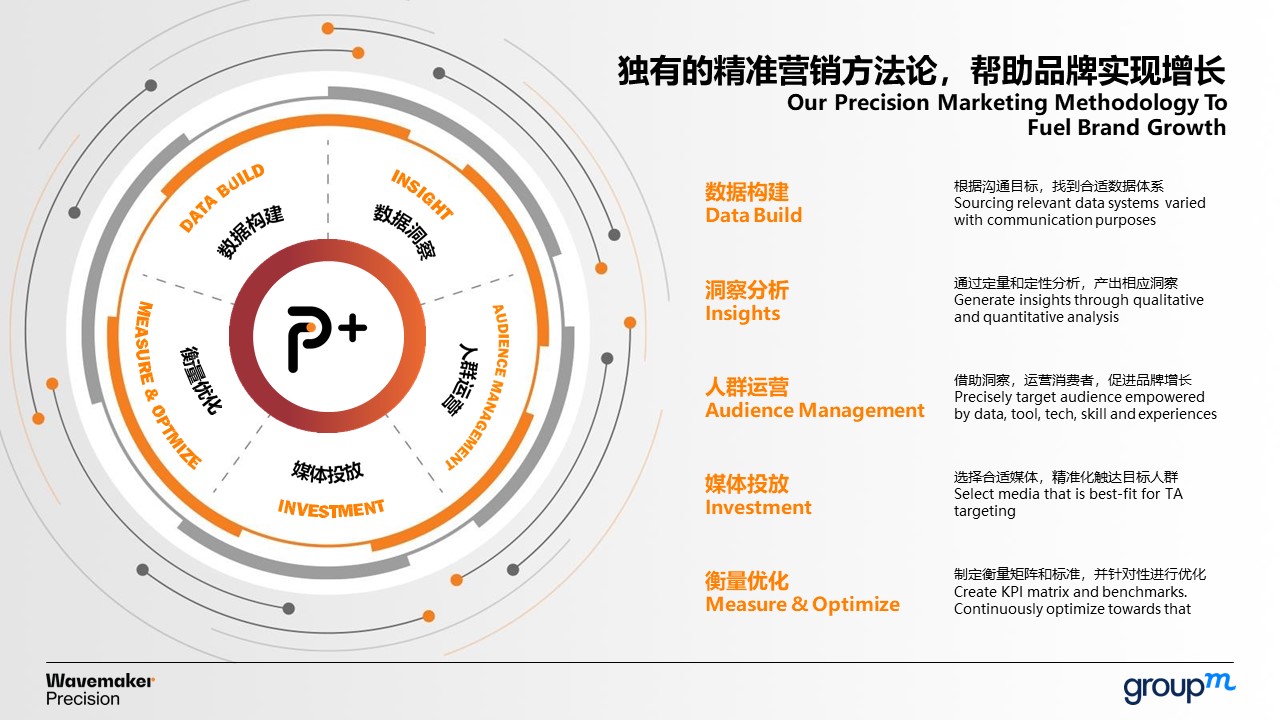 独有的精准营销方法论，帮助品牌实现增长
Our Precision Marketing Methodology To Fuel Brand Growth

DATA BUILD
数据构建
INSIGHT
数据洞察
AUDIENCE MANAGEMENT
人群运营
INVESTMENT
媒体投放
MEASURE & OPTIMIZE
衡量优化
P+

数据构建
Data Build
根据沟通目标，找到合适数据体系
Sourcing relevant data systems varied with communication purposes

洞察分析
Insights
通过定量和定性分析，产出相应洞察
Generate insights through qualitative and quantitative analysis

人群运营
Audience Management
借助洞察，运营消费者，促进品牌增长
Precisely target audience empowered by data, tool, tech, skill and experiences

媒体投放
Investment
选择合适媒体，精准化触达目标人群
Select media that is best-fit for TA targeting

衡量优化
Measure & Optimize
制定衡量矩阵和标准，并针对性进行优化
Create KPI matrix and benchmarks. Continuously optimize towards that

Wavemaker
Precision

groupm